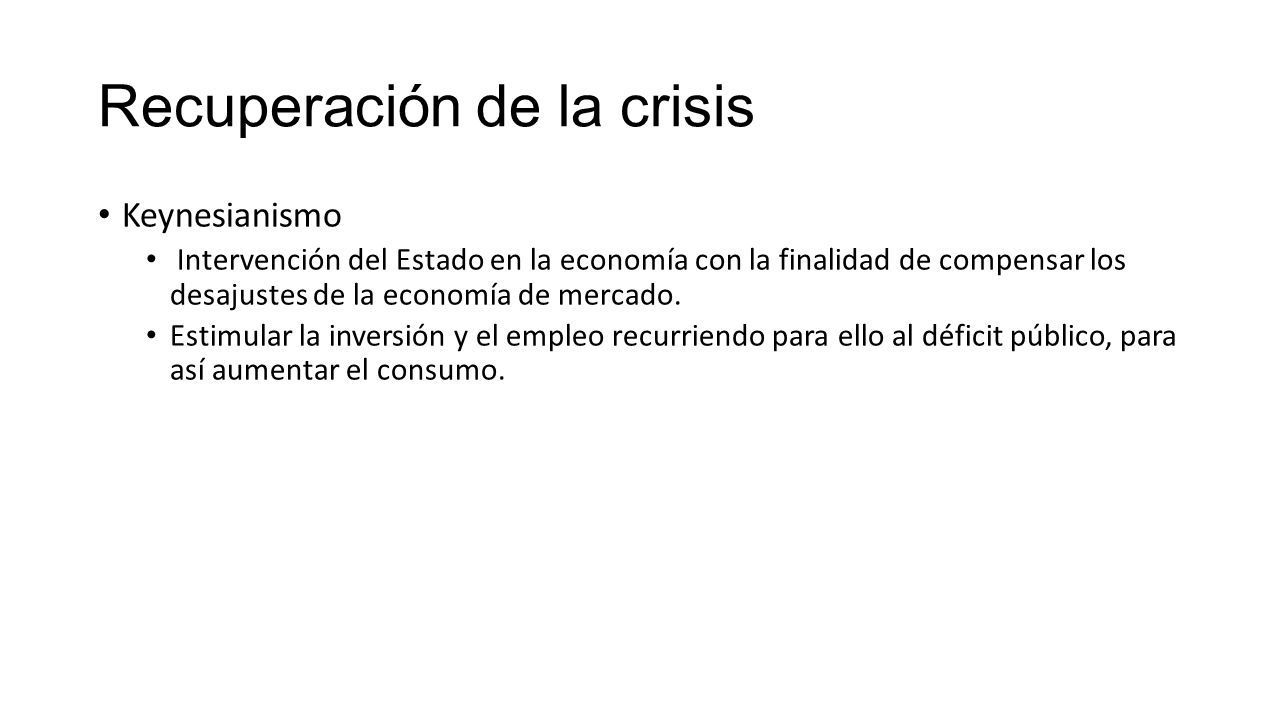 Recuperación de la crisis

• Keynesianismo
  • Intervención del Estado en la economía con la finalidad de compensar los desajustes de la economía de mercado.
  • Estimular la inversión y el empleo recurriendo para ello al déficit público, para así aumentar el consumo.